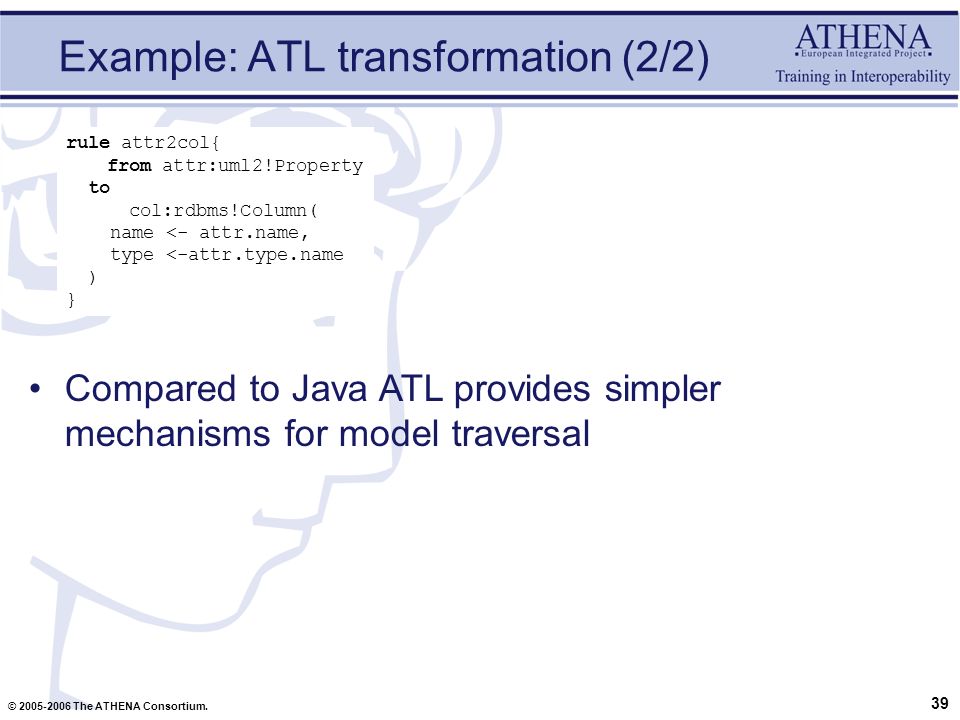 Example: ATL transformation (2/2)

ATHENA
• European Integrated Project •
Training in Interoperability

rule attr2col{
 from attr:uml2!Property
 to
 col:rdbms!Column(
 name <- attr.name,
 type <-attr.type.name
 )
}

• Compared to Java ATL provides simpler mechanisms for model traversal

© 2005-2006 The ATHENA Consortium.

39